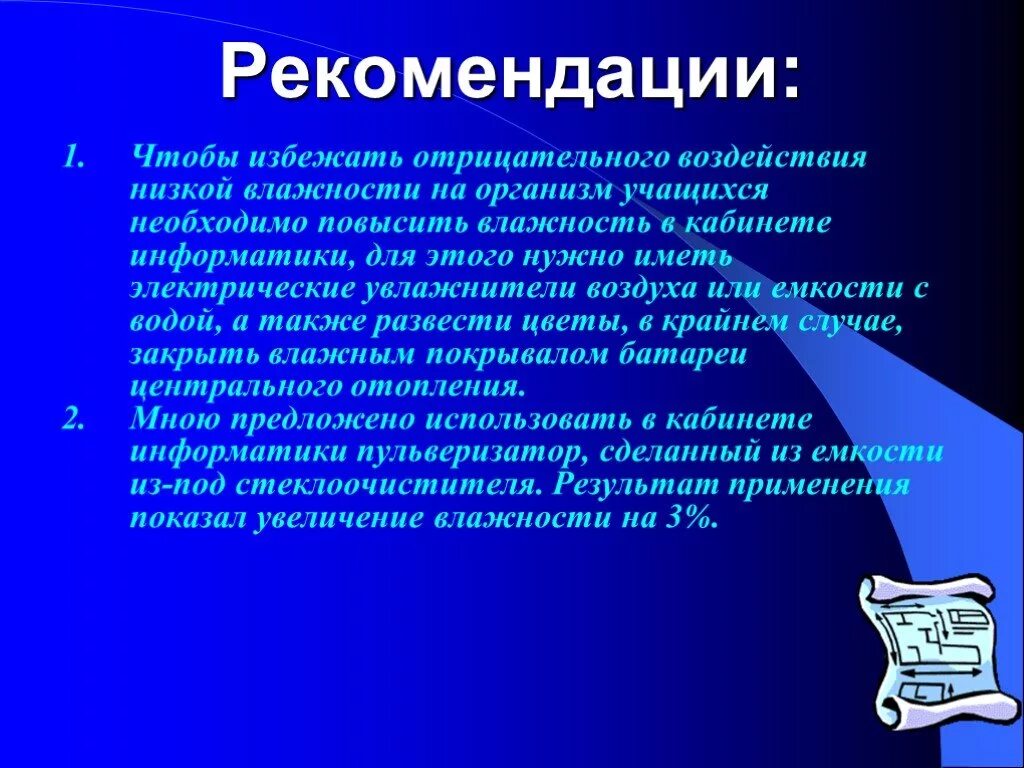 Рекомендации:

1. Чтобы избежать отрицательного воздействия низкой влажности на организм учащихся необходимо повысить влажность в кабинете информатики, для этого нужно иметь электрические увлажнители воздуха или емкости с водой, а также развести цветы, в крайнем случае, закрыть влажным покрывалом батареи центрального отопления.
2. Мною предложено использовать в кабинете информатики пульверизатор, сделанный из емкости из-под стеклоочистителя. Результат применения показал увеличение влажности на 3%.